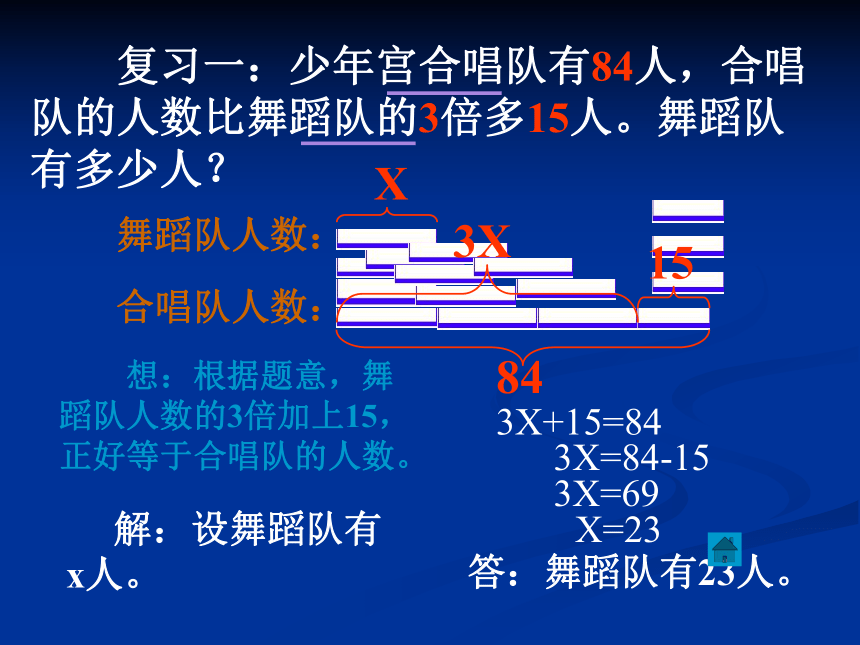 复习一：少年宫合唱队有84人，合唱队的人数比舞蹈队的3倍多15人。舞蹈队有多少人？

X

舞蹈队人数：

3X

15

合唱队人数：

84

想：根据题意，舞蹈队人数的3倍加上15，正好等于合唱队的人数。

解：设舞蹈队有x人。

3X+15=84
3X=84-15
3X=69
X=23

答：舞蹈队有23人。